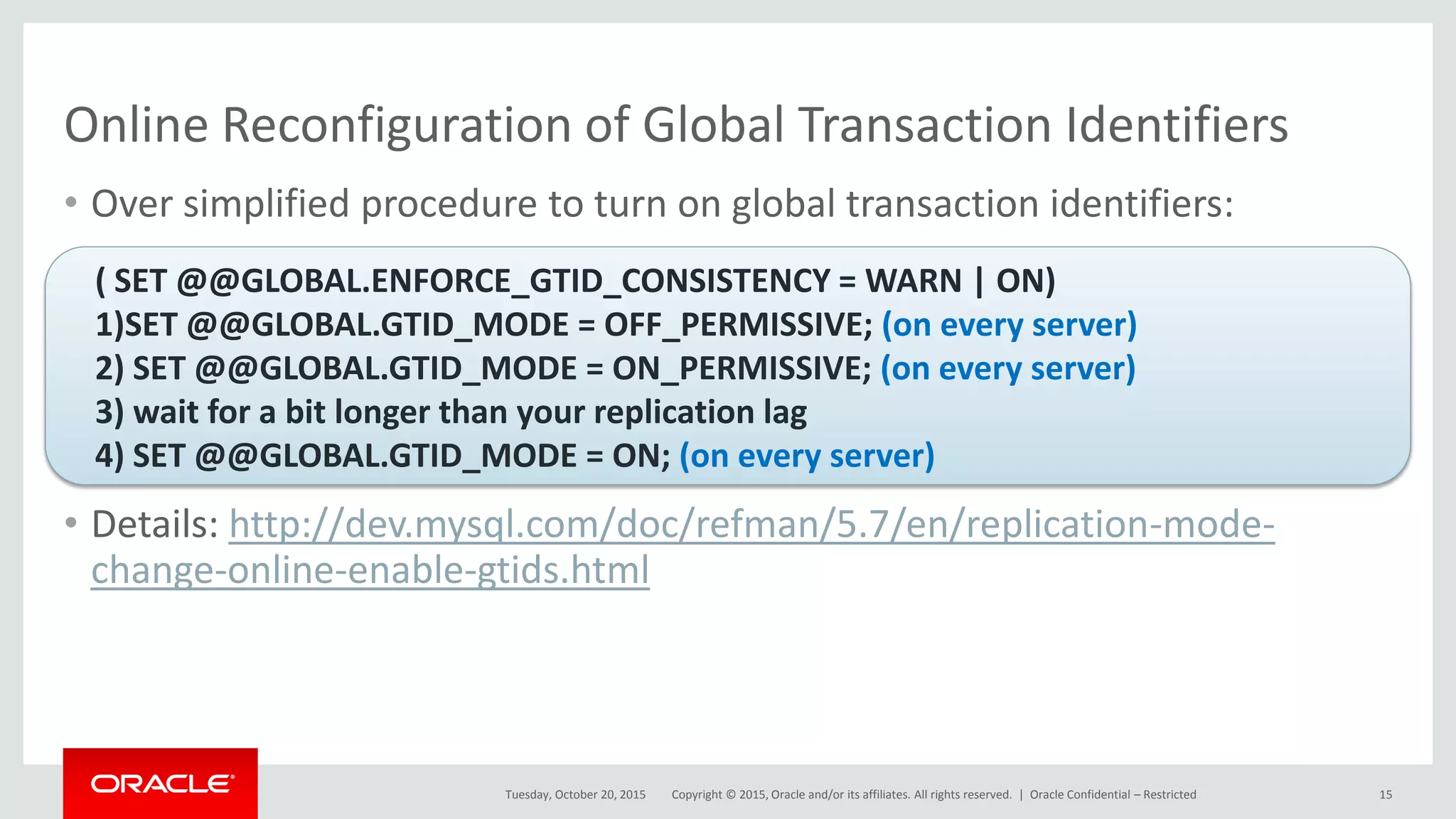 Online Reconfiguration of Global Transaction Identifiers

• Over simplified procedure to turn on global transaction identifiers:

( SET @@GLOBAL.ENFORCE_GTID_CONSISTENCY = WARN | ON)
1)SET @@GLOBAL.GTID_MODE = OFF_PERMISSIVE; (on every server)
2) SET @@GLOBAL.GTID_MODE = ON_PERMISSIVE; (on every server)
3) wait for a bit longer than your replication lag
4) SET @@GLOBAL.GTID_MODE = ON; (on every server)

• Details: http://dev.mysql.com/doc/refman/5.7/en/replication-mode-change-online-enable-gtids.html

ORACLE

Tuesday, October 20, 2015 Copyright © 2015, Oracle and/or its affiliates. All rights reserved. | Oracle Confidential – Restricted 15